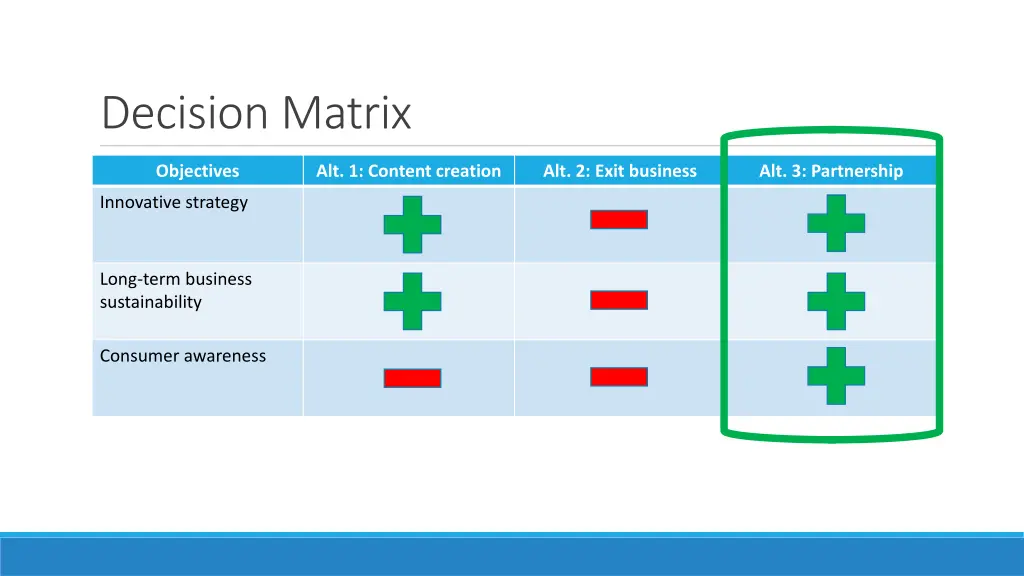 Decision Matrix

| Objectives | Alt. 1: Content creation | Alt. 2: Exit business | Alt. 3: Partnership |
|---|---|---|---|
| Innovative strategy | + | − | + |
| Long-term business sustainability | + | − | + |
| Consumer awareness | − | − | + |